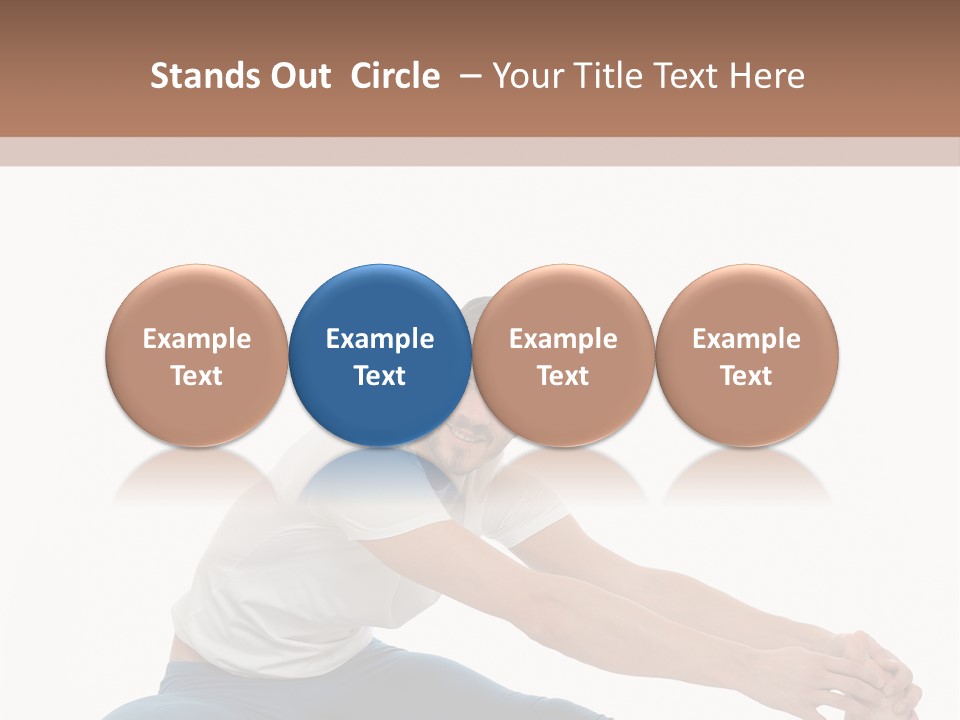 Stands Out Circle – Your Title Text Here

Example Text

Example Text

Example Text

Example Text